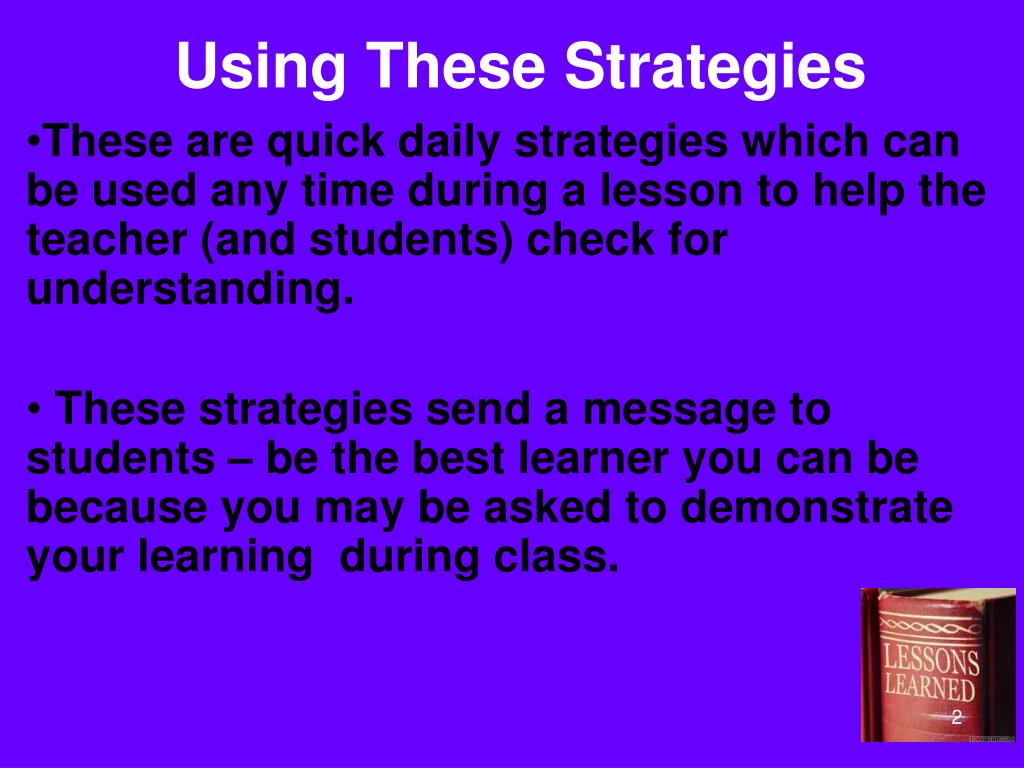 Using These Strategies

•These are quick daily strategies which can be used any time during a lesson to help the teacher (and students) check for understanding.

• These strategies send a message to students – be the best learner you can be because you may be asked to demonstrate your learning during class.

LESSONS LEARNED

2